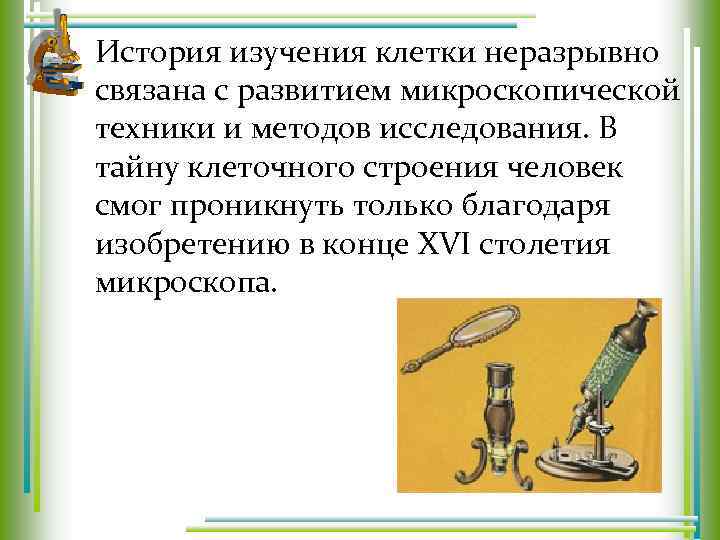 История изучения клетки неразрывно связана с развитием микроскопической техники и методов исследования. В тайну клеточного строения человек смог проникнуть только благодаря изобретению в конце XVI столетия микроскопа.